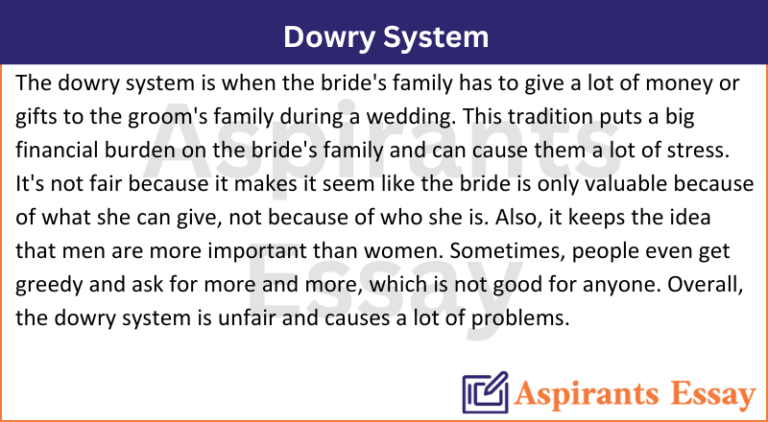 Dowry System

The dowry system is when the bride's family has to give a lot of money or gifts to the groom's family during a wedding. This tradition puts a big financial burden on the bride's family and can cause them a lot of stress. It's not fair because it makes it seem like the bride is only valuable because of what she can give, not because of who she is. Also, it keeps the idea that men are more important than women. Sometimes, people even get greedy and ask for more and more, which is not good for anyone. Overall, the dowry system is unfair and causes a lot of problems.

Aspirants Essay

Aspirants Essay